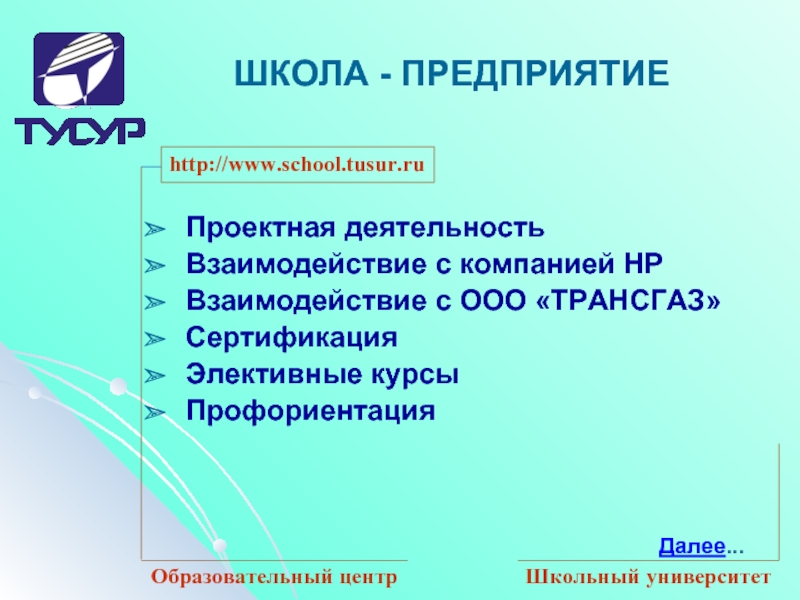 ТУСУР

ШКОЛА - ПРЕДПРИЯТИЕ

http://www.school.tusur.ru

➢ Проектная деятельность
➢ Взаимодействие с компанией HP
➢ Взаимодействие с ООО «ТРАНСГАЗ»
➢ Сертификация
➢ Элективные курсы
➢ Профориентация

Далее...

Образовательный центр

Школьный университет